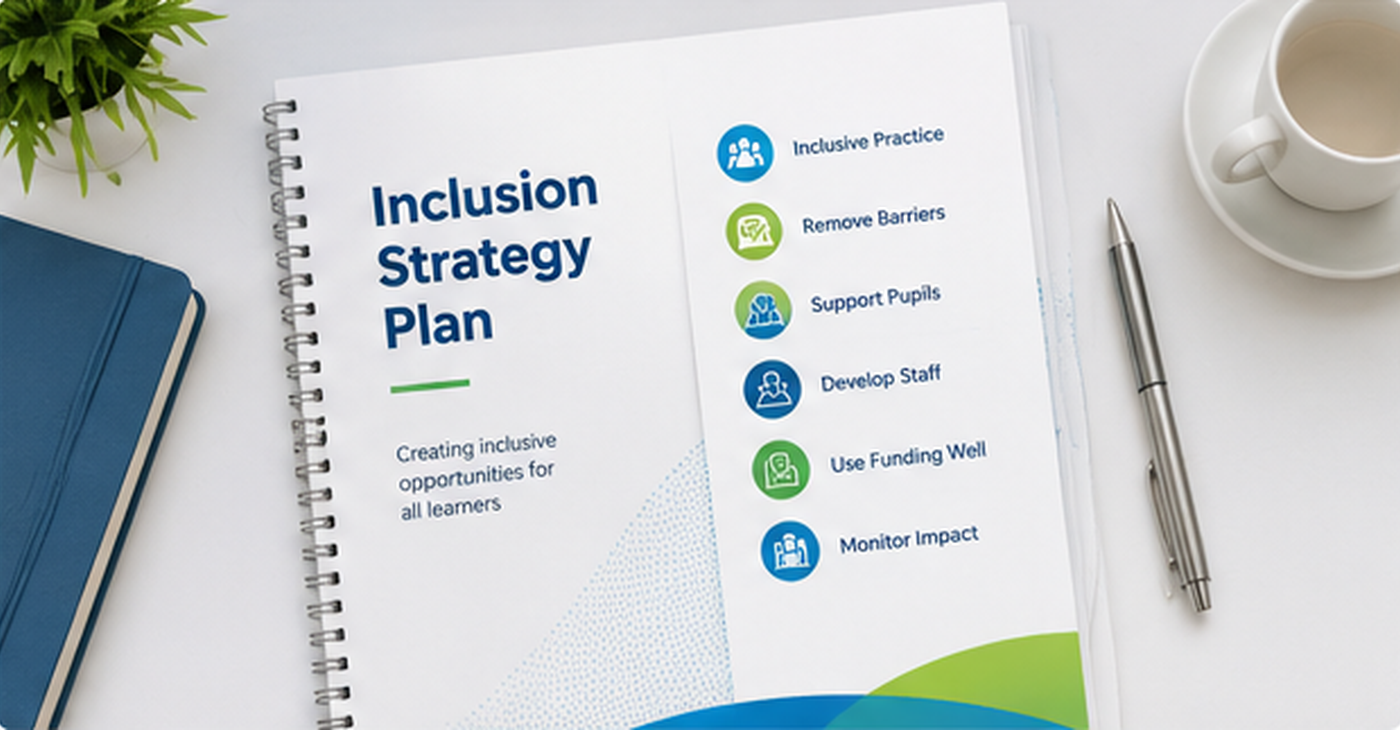 Inclusion Strategy Plan

Creating inclusive opportunities for all learners

Inclusive Practice

Remove Barriers

Support Pupils

Develop Staff

Use Funding Well

Monitor Impact